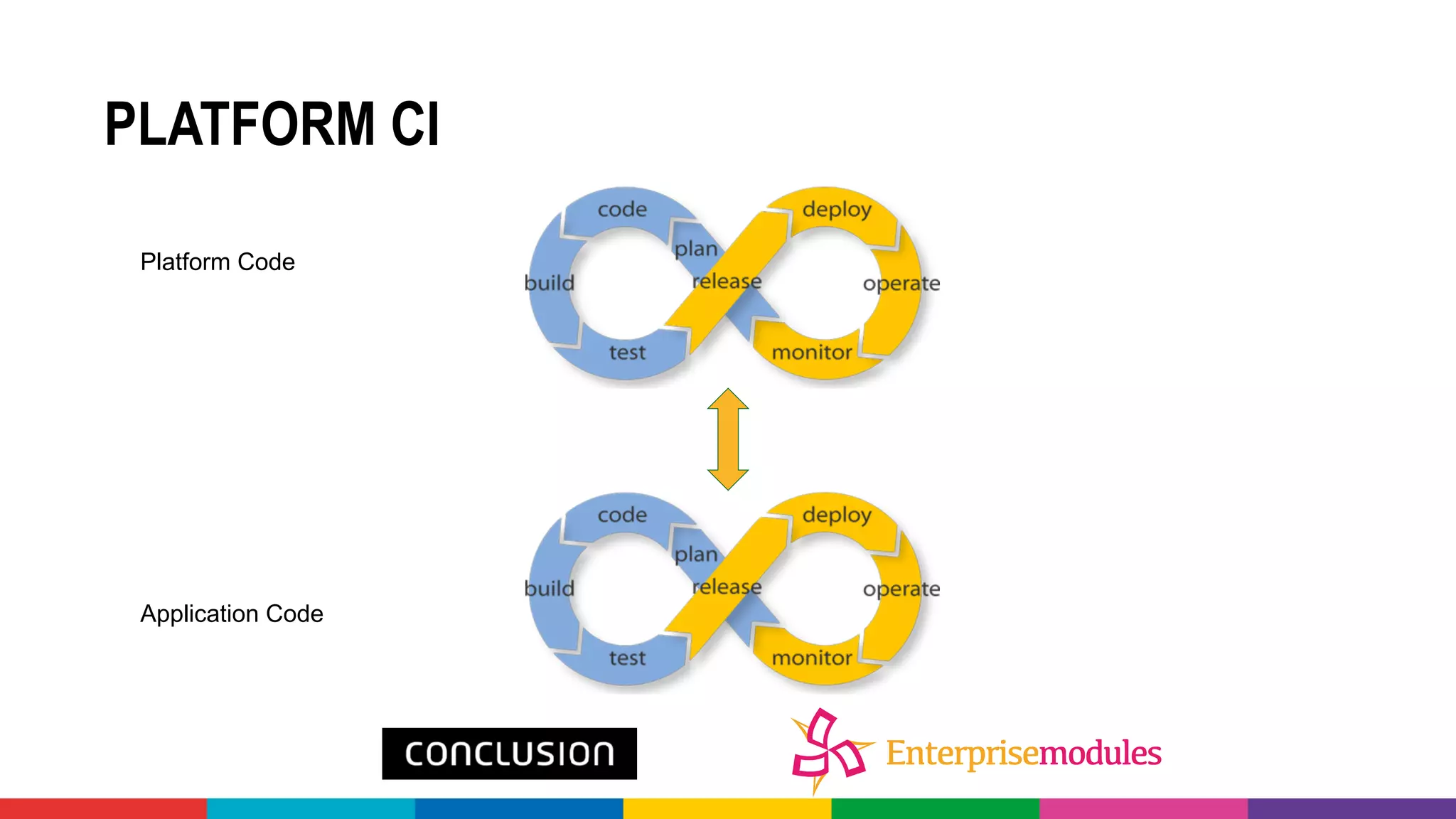 PLATFORM CI

Platform Code

code
plan
build
release
test
deploy
operate
monitor

Application Code

code
plan
build
release
test
deploy
operate
monitor

CONCLUSION

Enterprisemodules